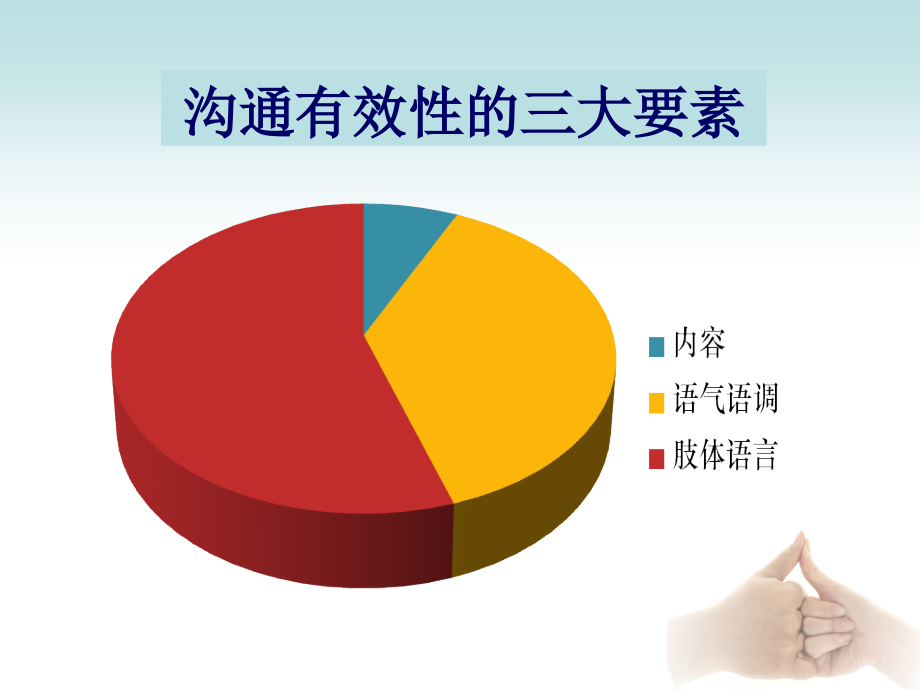 沟通有效性的三大要素

内容
语气语调
肢体语言